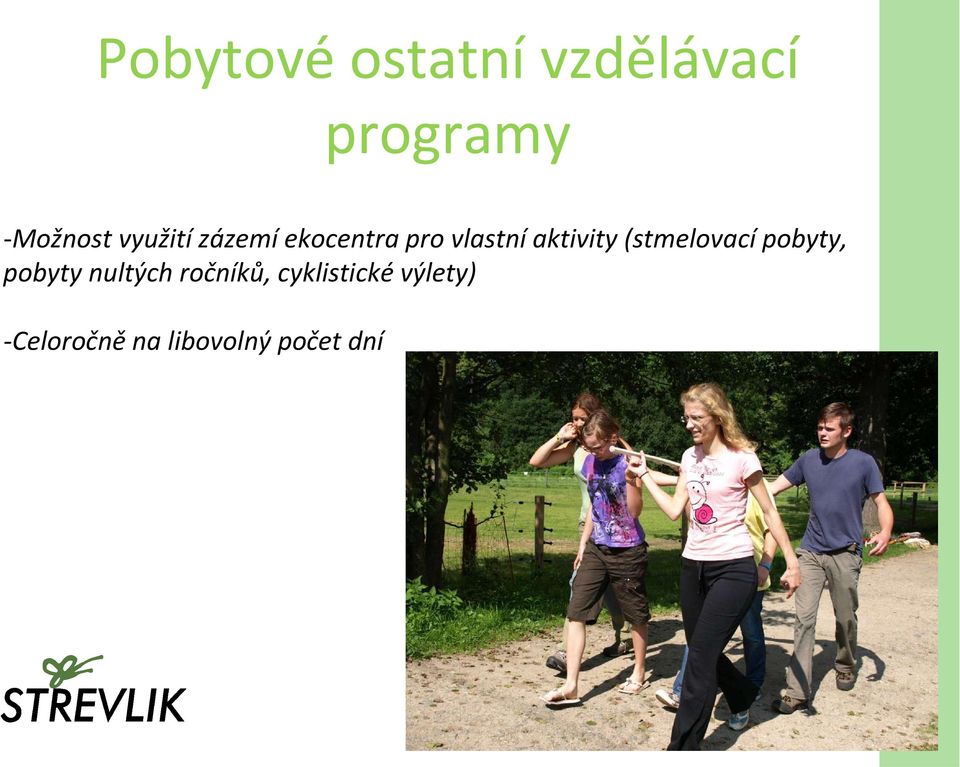 Pobytové ostatní vzdělávací programy

-Možnost využití zázemí ekocentra pro vlastní aktivity (stmelovací pobyty, pobyty nultých ročníků, cyklistické výlety)

-Celoročně na libovolný počet dní

STREVLIK